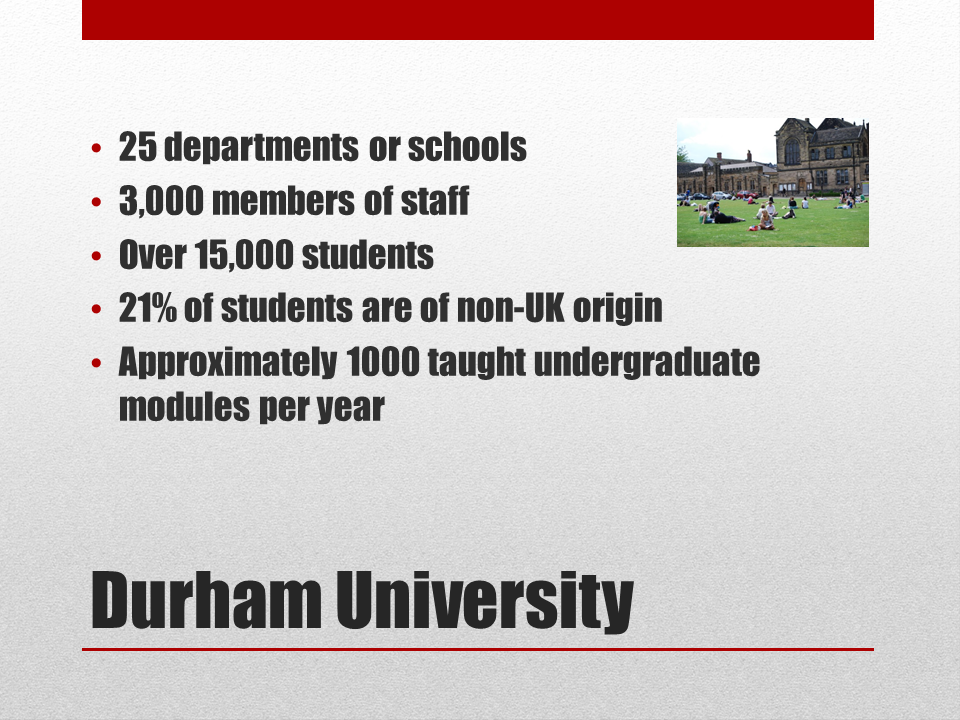 • 25 departments or schools
• 3,000 members of staff
• Over 15,000 students
• 21% of students are of non-UK origin
• Approximately 1000 taught undergraduate modules per year

Durham University